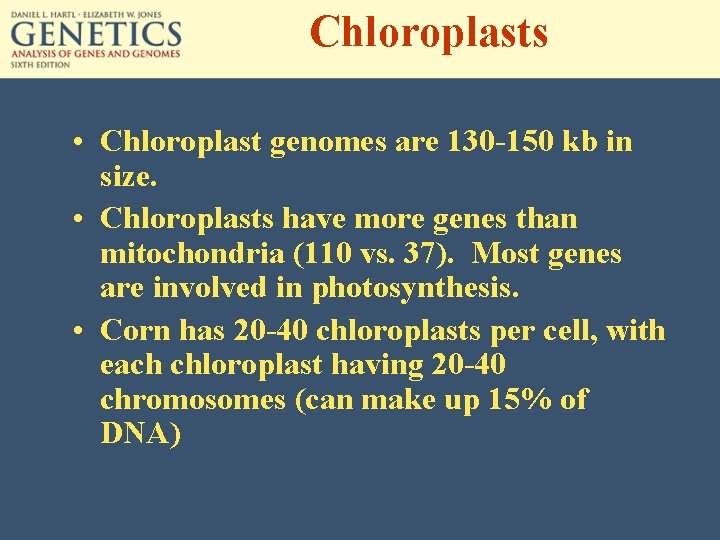 DANIEL L. HARTL · ELIZABETH W. JONES
GENETICS
ANALYSIS OF GENES AND GENOMES
SIXTH EDITION

Chloroplasts

• Chloroplast genomes are 130-150 kb in size.
• Chloroplasts have more genes than mitochondria (110 vs. 37). Most genes are involved in photosynthesis.
• Corn has 20-40 chloroplasts per cell, with each chloroplast having 20-40 chromosomes (can make up 15% of DNA)